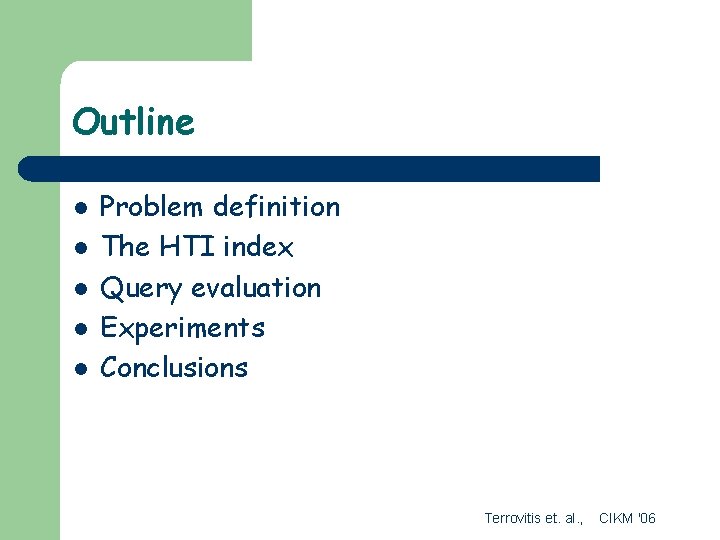 Outline

- Problem definition
- The HTI index
- Query evaluation
- Experiments
- Conclusions

Terrovitis et. al., CIKM '06